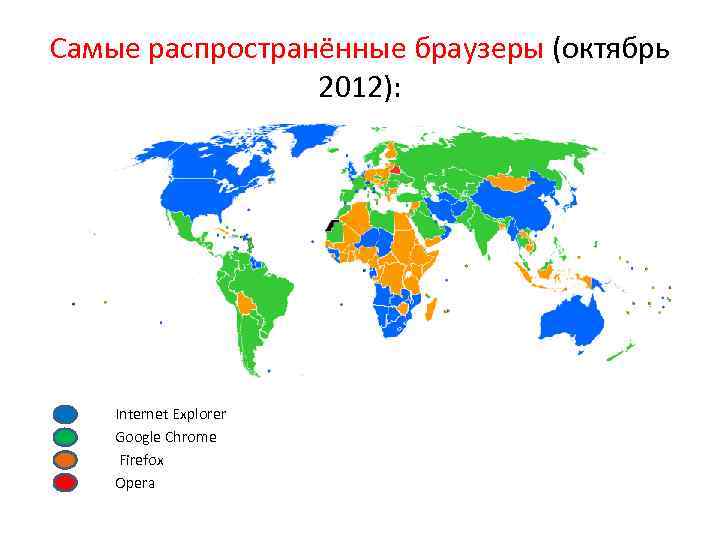 Самые распространённые браузеры (октябрь 2012):

Internet Explorer
Google Chrome
Firefox
Opera